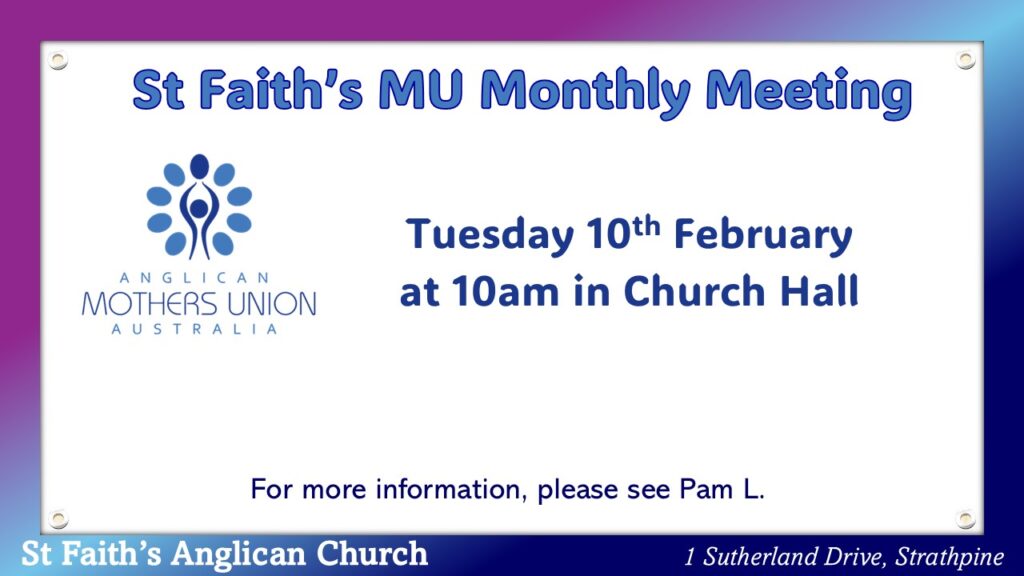 St Faith's MU Monthly Meeting

ANGLICAN
MOTHERS UNION
AUSTRALIA

Tuesday 10$^{th}$ February at 10am in Church Hall

For more information, please see Pam L.

St Faith's Anglican Church

1 Sutherland Drive, Strathpine